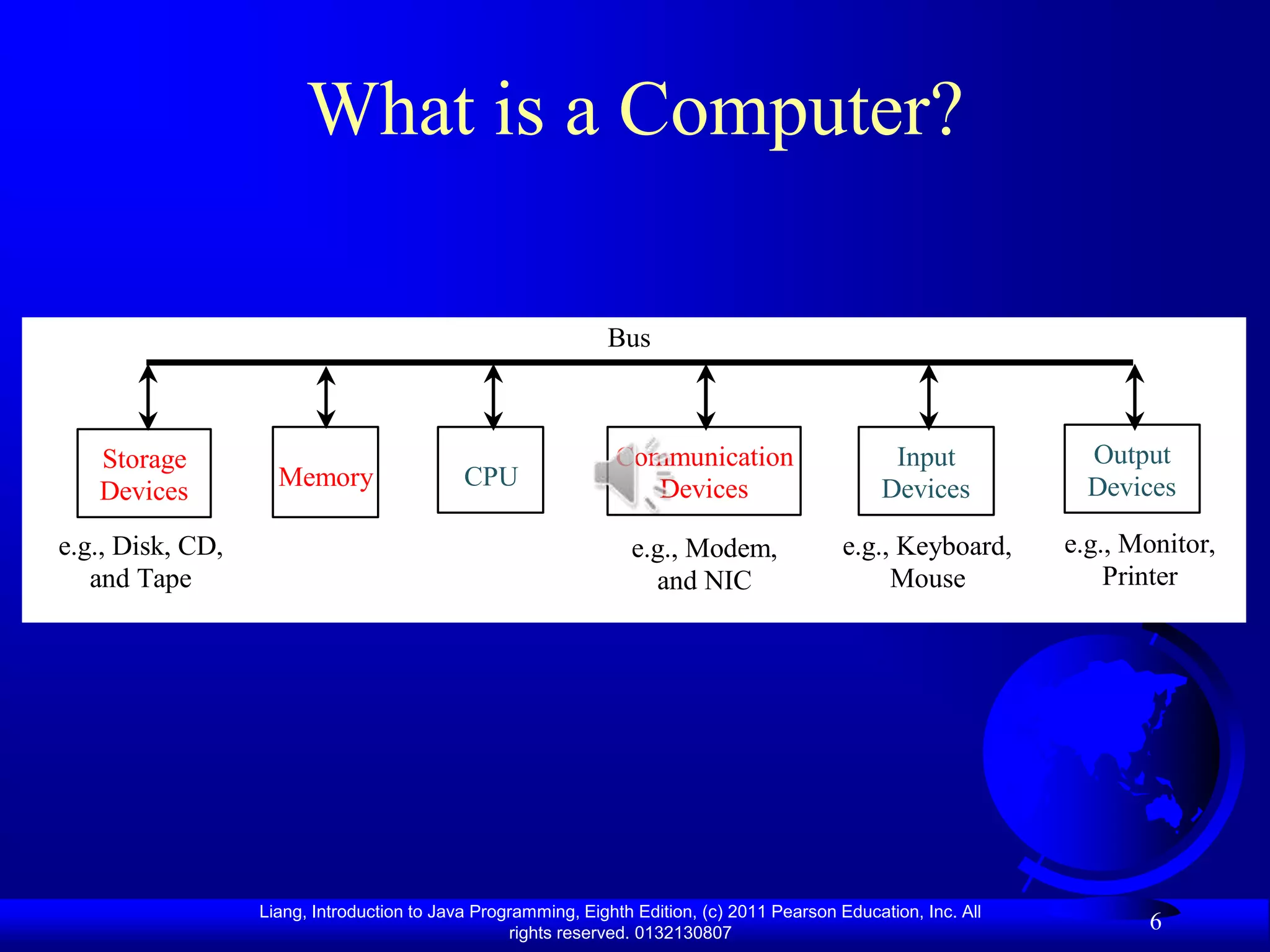 What is a Computer?

Bus

Storage Devices

Memory

CPU

Communication Devices

Input Devices

Output Devices

e.g., Disk, CD, and Tape

e.g., Modem, and NIC

e.g., Keyboard, Mouse

e.g., Monitor, Printer

Liang, Introduction to Java Programming, Eighth Edition, (c) 2011 Pearson Education, Inc. All rights reserved. 0132130807

6